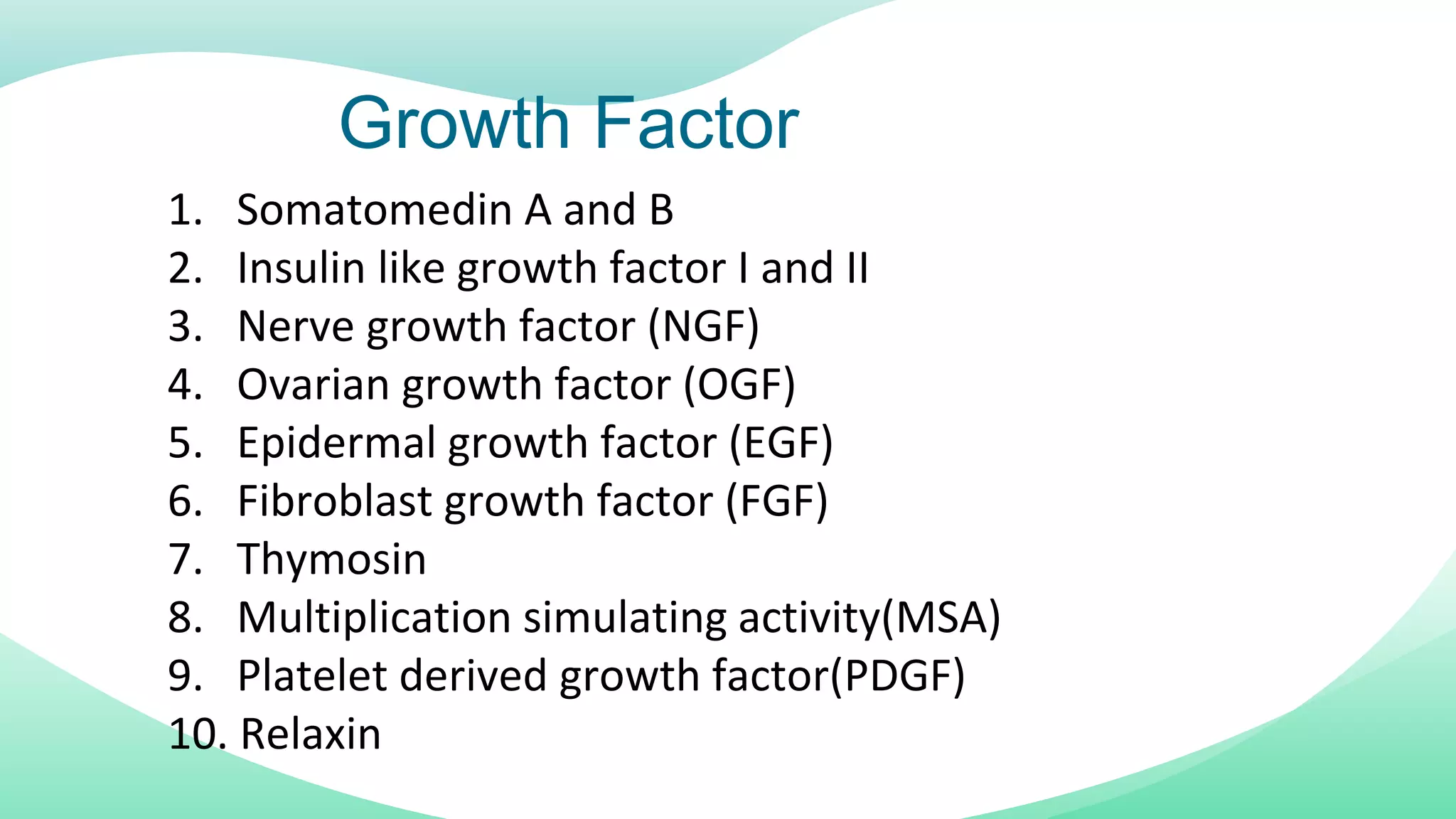 Growth Factor

1. Somatomedin A and B
2. Insulin like growth factor I and II
3. Nerve growth factor (NGF)
4. Ovarian growth factor (OGF)
5. Epidermal growth factor (EGF)
6. Fibroblast growth factor (FGF)
7. Thymosin
8. Multiplication simulating activity(MSA)
9. Platelet derived growth factor(PDGF)
10. Relaxin